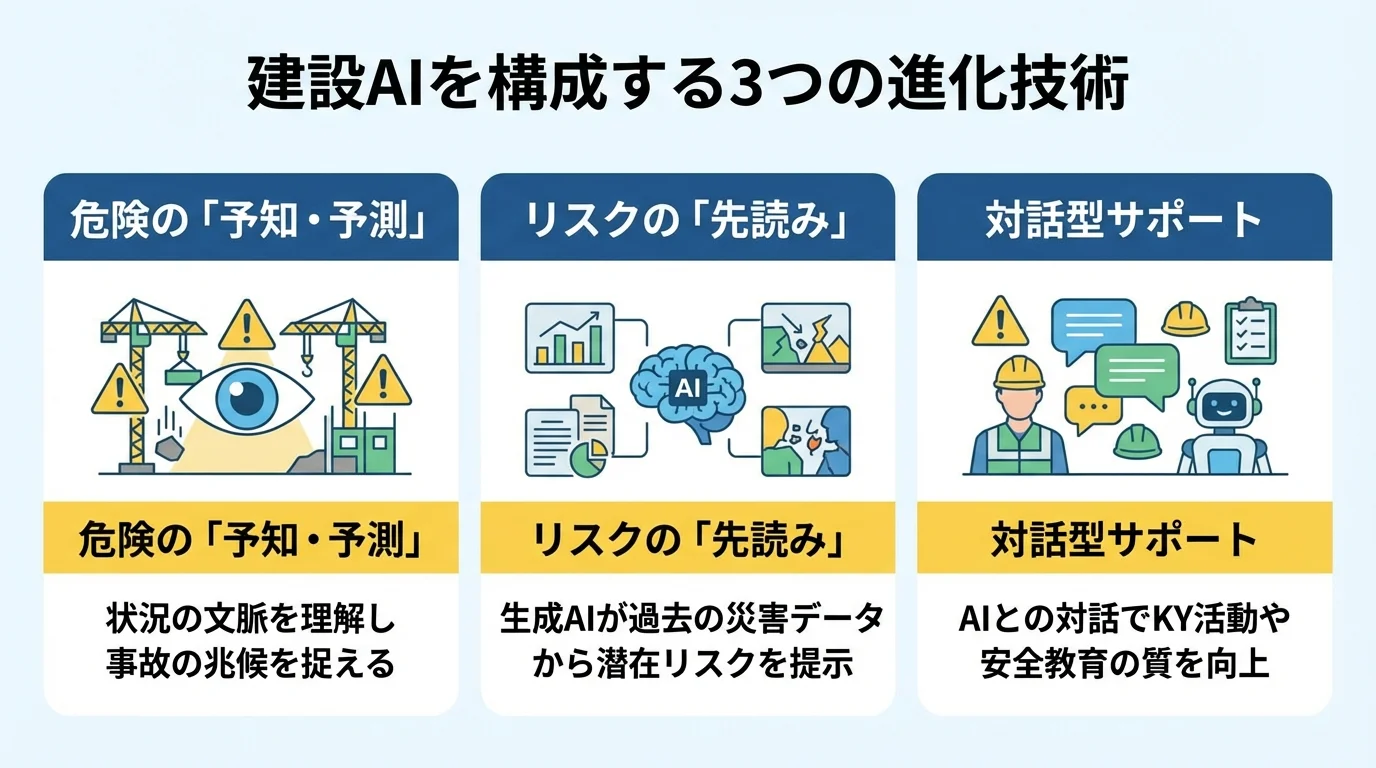 建設AIを構成する3つの進化技術

危険の「予知・予測」

危険の「予知・予測」

状況の文脈を理解し事故の兆候を捉える

リスクの「先読み」

AI

リスクの「先読み」

生成AIが過去の災害データから潜在リスクを提示

対話型サポート

対話型サポート

AIとの対話でKY活動や安全教育の質を向上